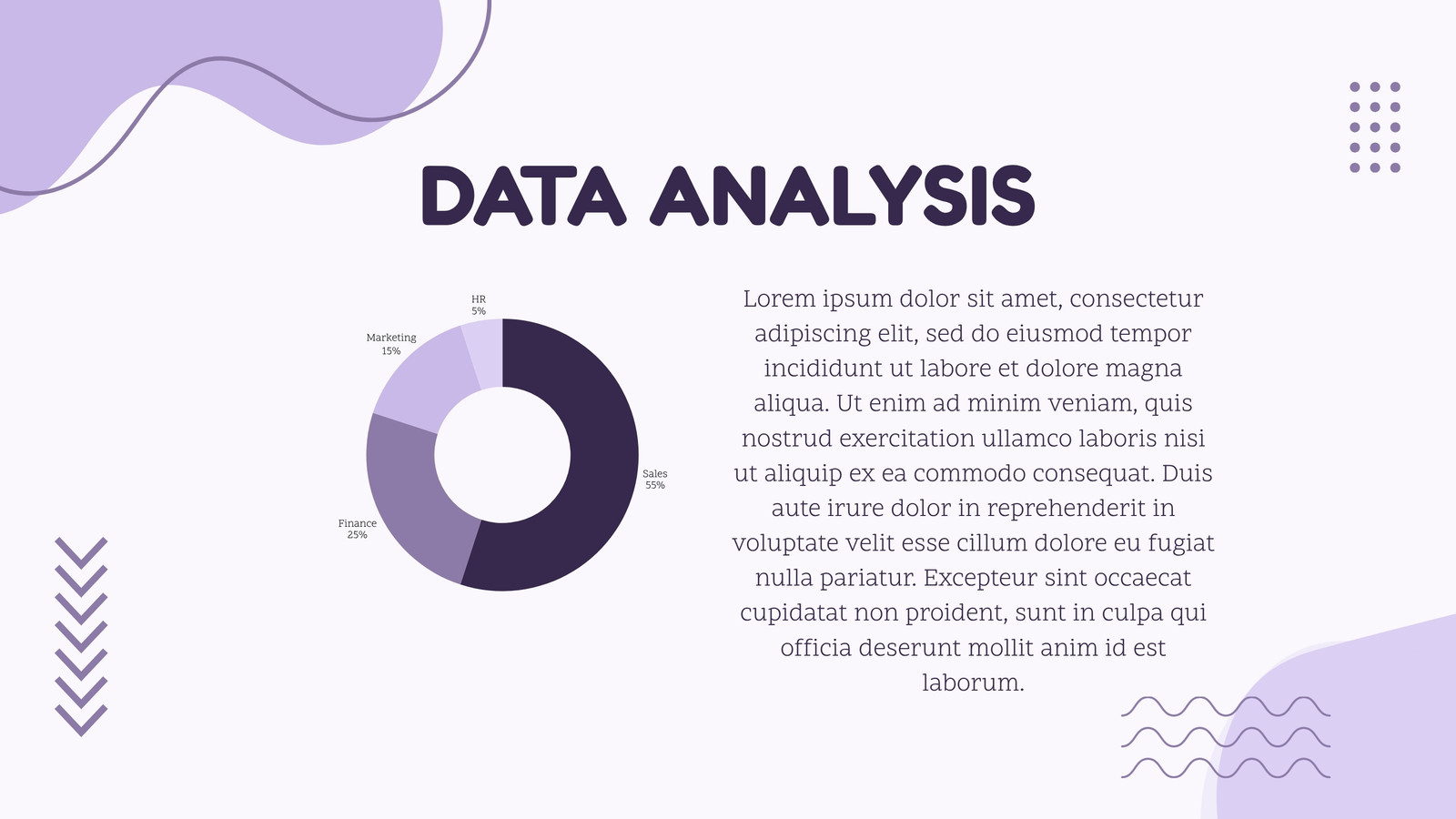 DATA ANALYSIS

HR
5%

Marketing
15%

Sales
55%

Finance
25%

Lorem ipsum dolor sit amet, consectetur adipiscing elit, sed do eiusmod tempor incididunt ut labore et dolore magna aliqua. Ut enim ad minim veniam, quis nostrud exercitation ullamco laboris nisi ut aliquip ex ea commodo consequat. Duis aute irure dolor in reprehenderit in voluptate velit esse cillum dolore eu fugiat nulla pariatur. Excepteur sint occaecat cupidatat non proident, sunt in culpa qui officia deserunt mollit anim id est laborum.